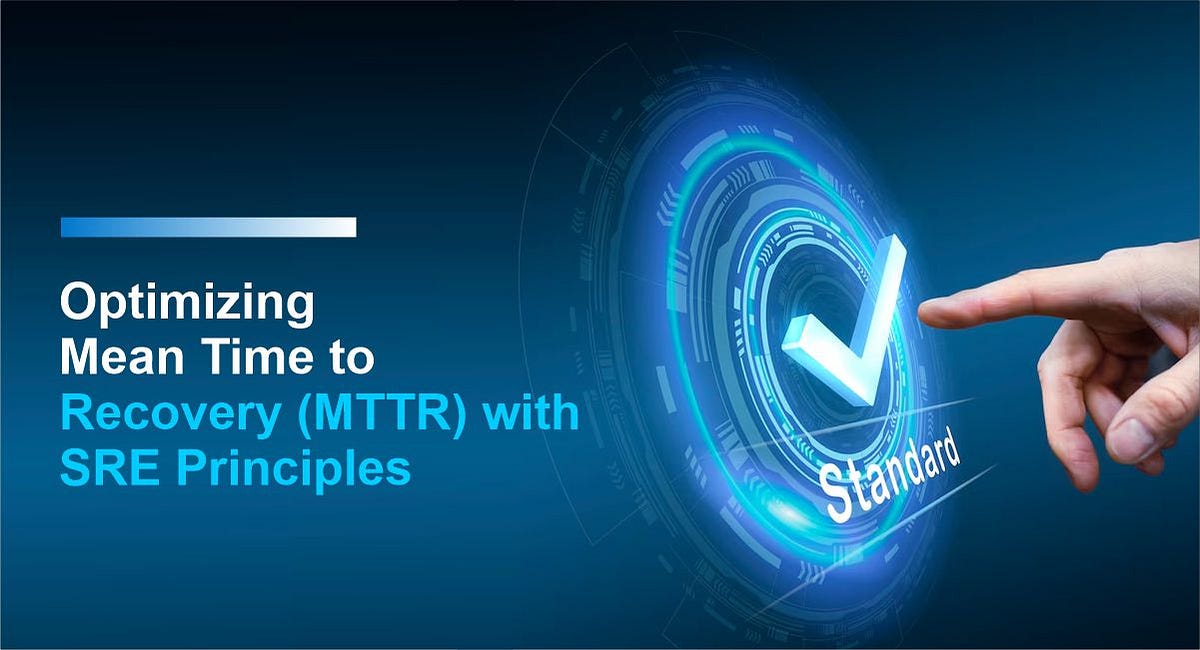 Optimizing Mean Time to Recovery (MTTR) with SRE Principles

Standard